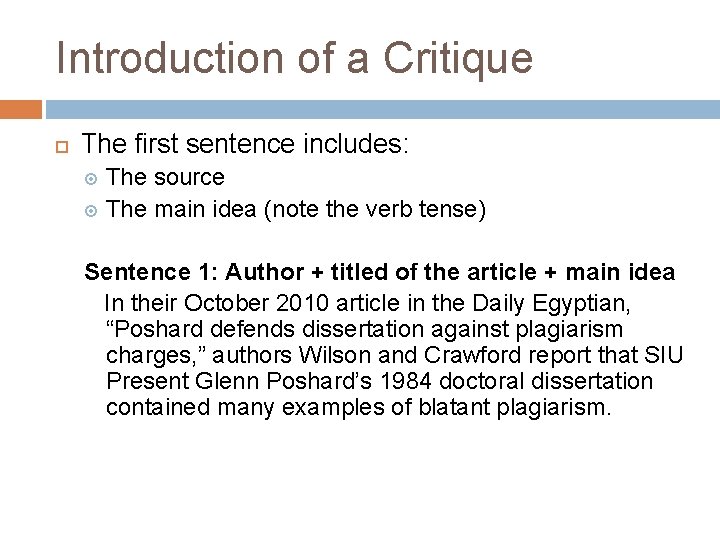 Introduction of a Critique

The first sentence includes:

The source

The main idea (note the verb tense)

Sentence 1: Author + titled of the article + main idea

In their October 2010 article in the Daily Egyptian, “Poshard defends dissertation against plagiarism charges,” authors Wilson and Crawford report that SIU Present Glenn Poshard’s 1984 doctoral dissertation contained many examples of blatant plagiarism.